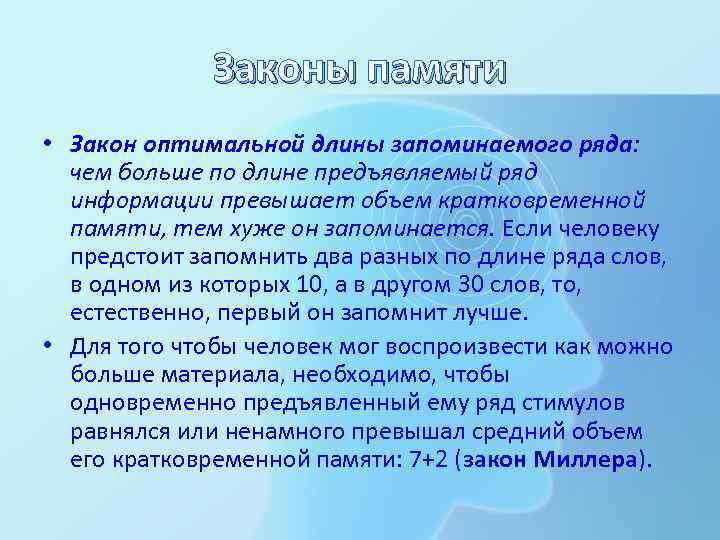 Законы памяти

• Закон оптимальной длины запоминаемого ряда: чем больше по длине предъявляемый ряд информации превышает объем кратковременной памяти, тем хуже он запоминается. Если человеку предстоит запомнить два разных по длине ряда слов, в одном из которых 10, а в другом 30 слов, то, естественно, первый он запомнит лучше.

• Для того чтобы человек мог воспроизвести как можно больше материала, необходимо, чтобы одновременно предъявленный ему ряд стимулов равнялся или ненамного превышал средний объем его кратковременной памяти: 7+2 (закон Миллера).